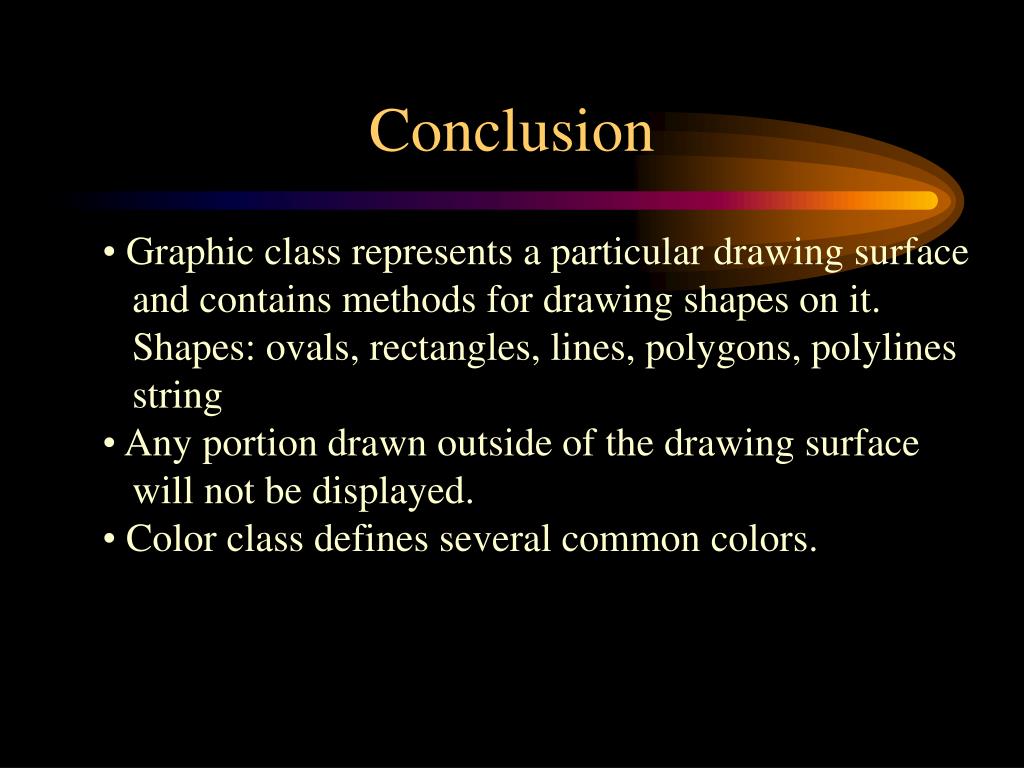 Conclusion

• Graphic class represents a particular drawing surface and contains methods for drawing shapes on it. Shapes: ovals, rectangles, lines, polygons, polylines string

• Any portion drawn outside of the drawing surface will not be displayed.

• Color class defines several common colors.